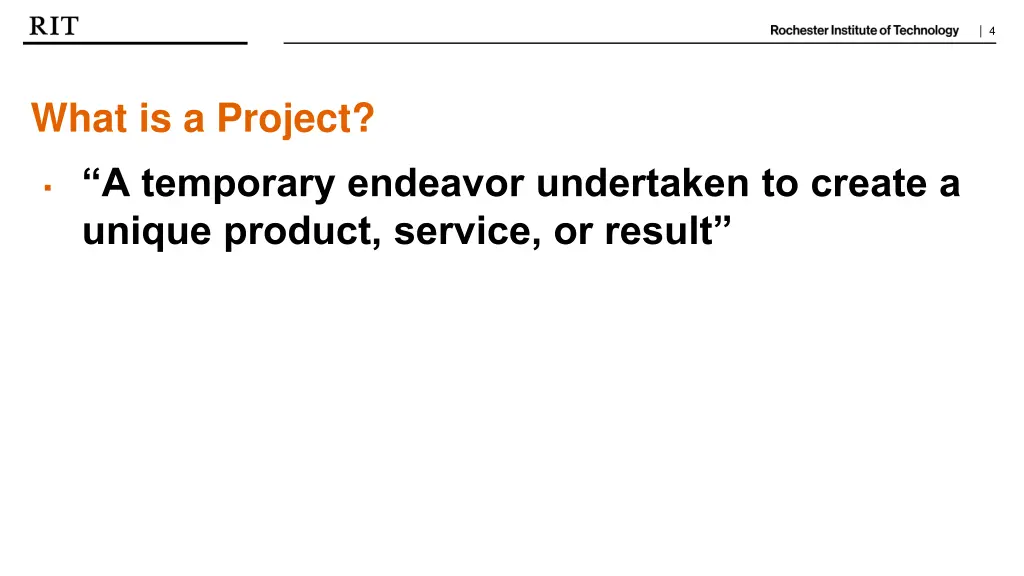 RIT

Rochester Institute of Technology | 4

What is a Project?

▪ “A temporary endeavor undertaken to create a unique product, service, or result”